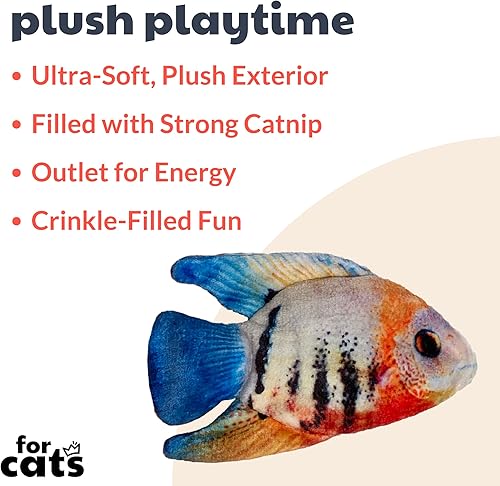 plush playtime

• Ultra-Soft, Plush Exterior
• Filled with Strong Catnip
• Outlet for Energy
• Crinkle-Filled Fun

for cats